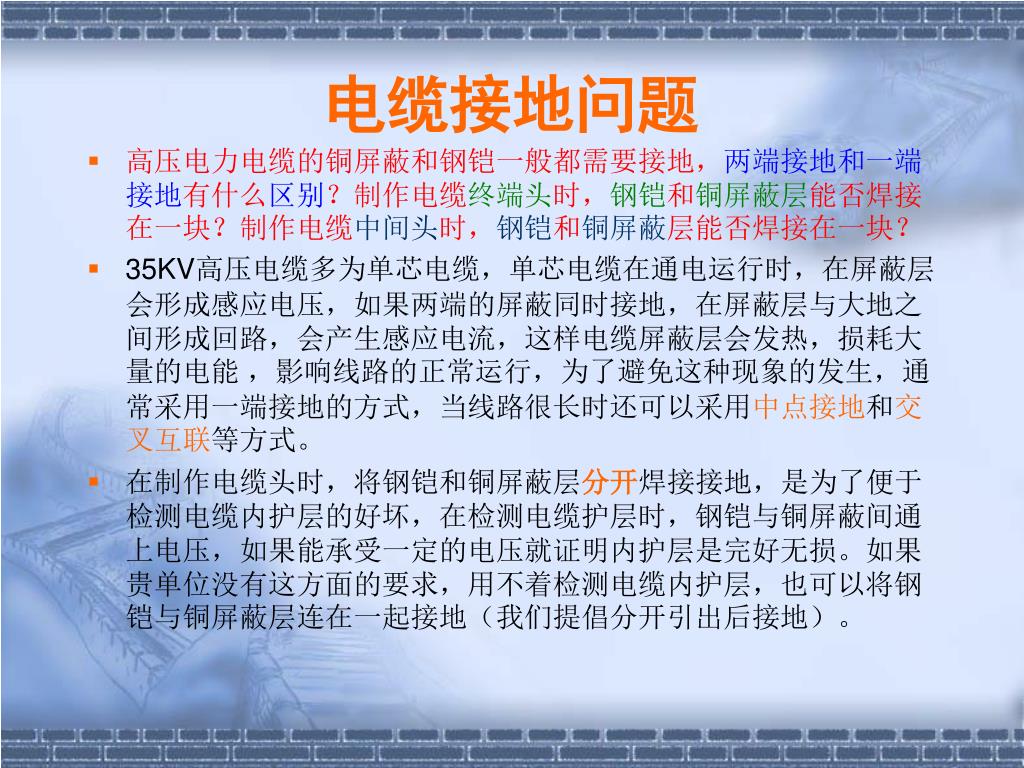 电缆接地问题

▪ 高压电力电缆的铜屏蔽和钢铠一般都需要接地，两端接地和一端接地有什么区别？制作电缆终端头时，钢铠和铜屏蔽层能否焊接在一块？制作电缆中间头时，钢铠和铜屏蔽层能否焊接在一块？

▪ 35KV高压电缆多为单芯电缆，单芯电缆在通电运行时，在屏蔽层会形成感应电压，如果两端的屏蔽同时接地，在屏蔽层与大地之间形成回路，会产生感应电流，这样电缆屏蔽层会发热，损耗大量的电能 ，影响线路的正常运行，为了避免这种现象的发生，通常采用一端接地的方式，当线路很长时还可以采用中点接地和交叉互联等方式。

▪ 在制作电缆头时，将钢铠和铜屏蔽层分开焊接接地，是为了便于检测电缆内护层的好坏，在检测电缆护层时，钢铠与铜屏蔽间通上电压，如果能承受一定的电压就证明内护层是完好无损。如果贵单位没有这方面的要求，用不着检测电缆内护层，也可以将钢铠与铜屏蔽层连在一起接地（我们提倡分开引出后接地）。